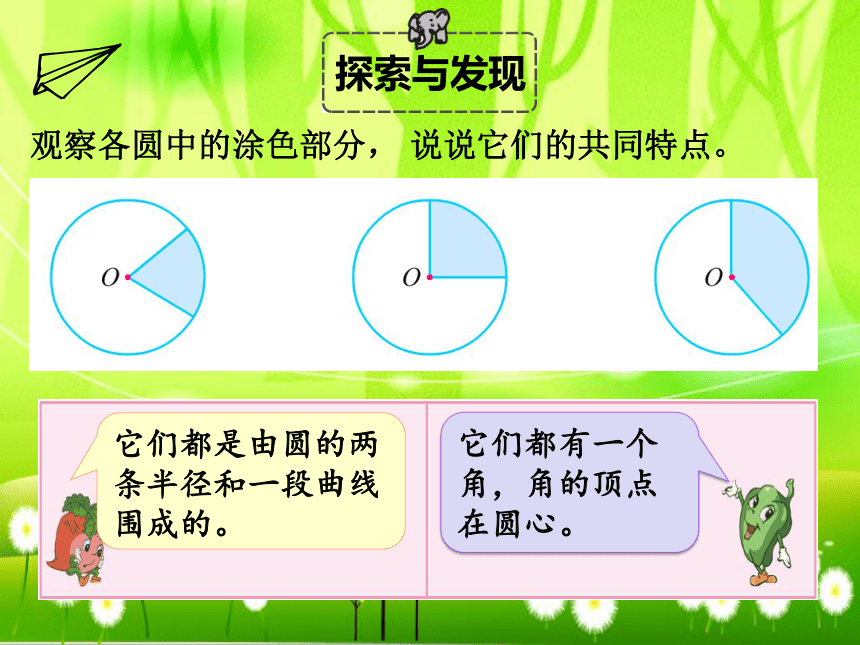 探索与发现

观察各圆中的涂色部分， 说说它们的共同特点。

$O$

$O$

$O$

它们都是由圆的两条半径和一段曲线围成的。

它们都有一个角，角的顶点在圆心。